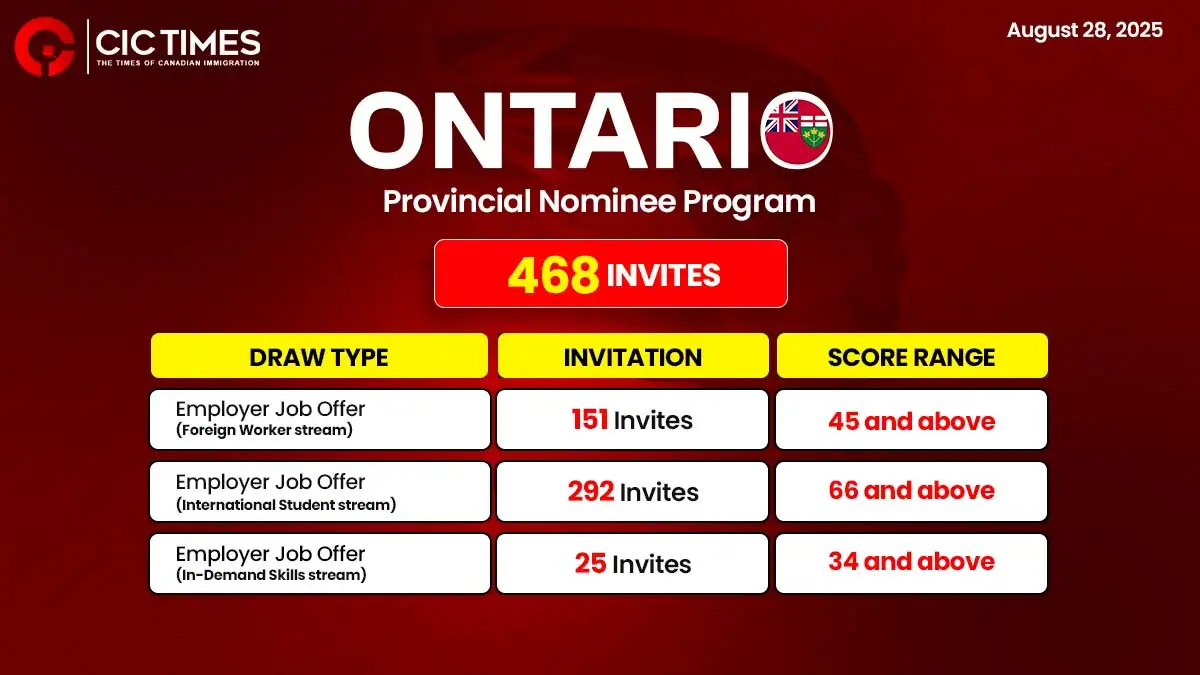 CIC TIMES
THE TIMES OF CANADIAN IMMIGRATION

August 28, 2025

ONTARIO

Provincial Nominee Program

468 INVITES

| DRAW TYPE | INVITATION | SCORE RANGE |
|---|---|---|
| Employer Job Offer (Foreign Worker stream) | 151 Invites | 45 and above |
| Employer Job Offer (International Student stream) | 292 Invites | 66 and above |
| Employer Job Offer (In-Demand Skills stream) | 25 Invites | 34 and above |